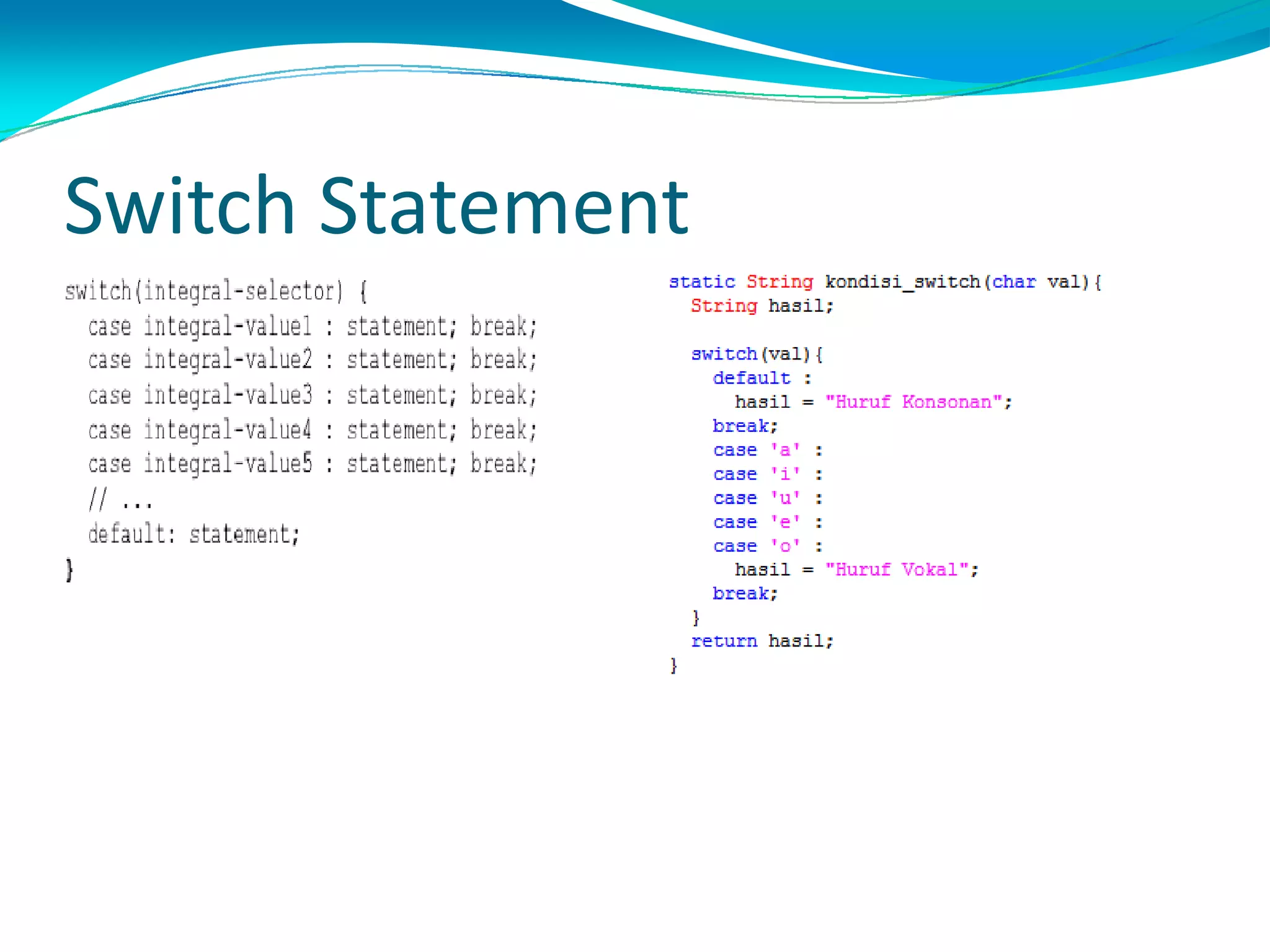 Switch Statement

switch(integral-selector) {
  case integral-value1 : statement; break;
  case integral-value2 : statement; break;
  case integral-value3 : statement; break;
  case integral-value4 : statement; break;
  case integral-value5 : statement; break;
  // ...
  default: statement;
}

static String kondisi_switch(char val){
  String hasil;

  switch(val){
    default :
      hasil = "Huruf Konsonan";
    break;
    case 'a' :
    case 'i' :
    case 'u' :
    case 'e' :
    case 'o' :
      hasil = "Huruf Vokal";
    break;
  }
  return hasil;
}